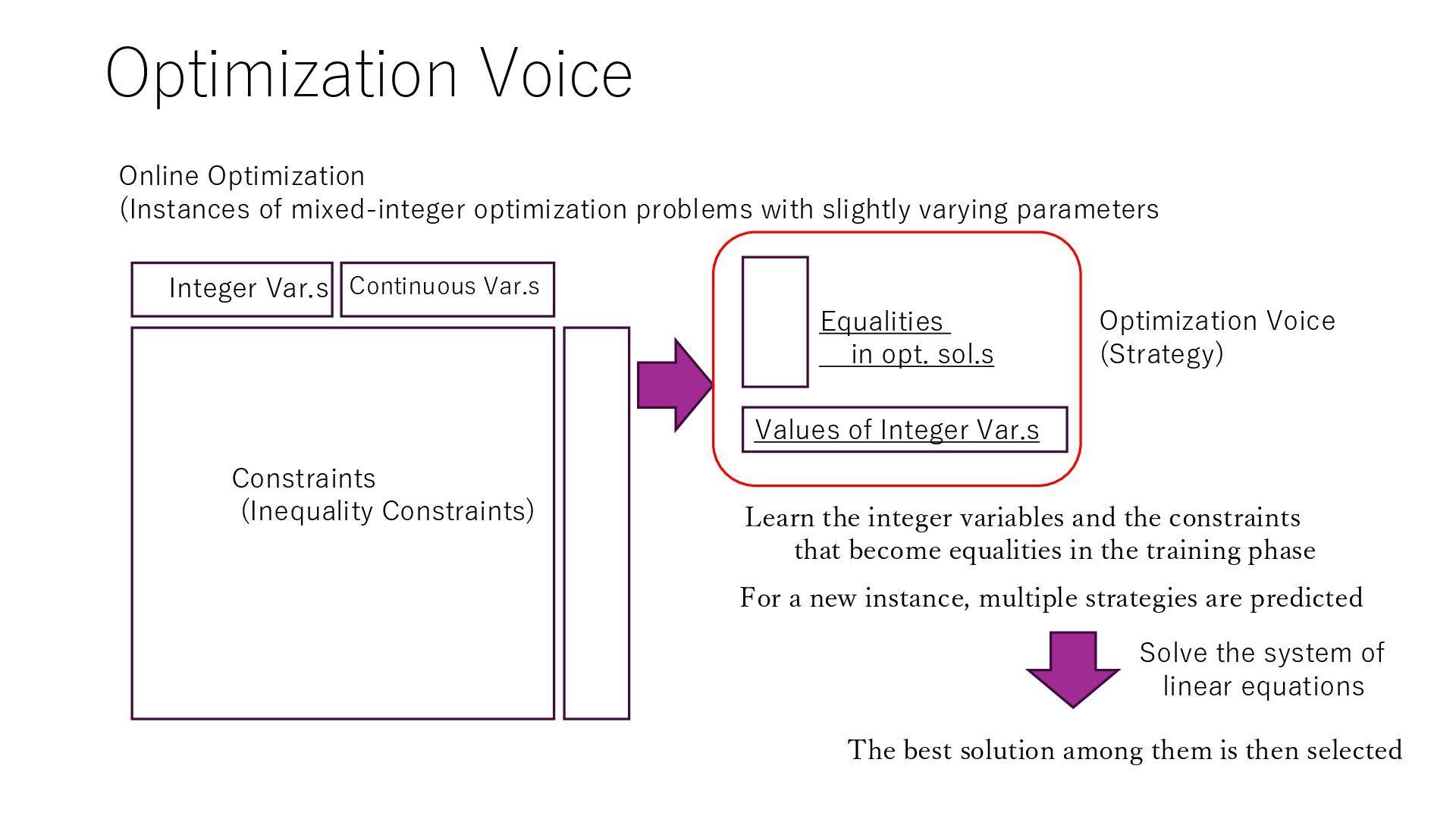 Optimization Voice

Online Optimization
(Instances of mixed-integer optimization problems with slightly varying parameters

Integer Var.s

Continuous Var.s

Constraints
(Inequality Constraints)

Equalities
in opt. sol.s

Values of Integer Var.s

Optimization Voice
(Strategy)

Learn the integer variables and the constraints that become equalities in the training phase

For a new instance, multiple strategies are predicted

Solve the system of linear equations

The best solution among them is then selected